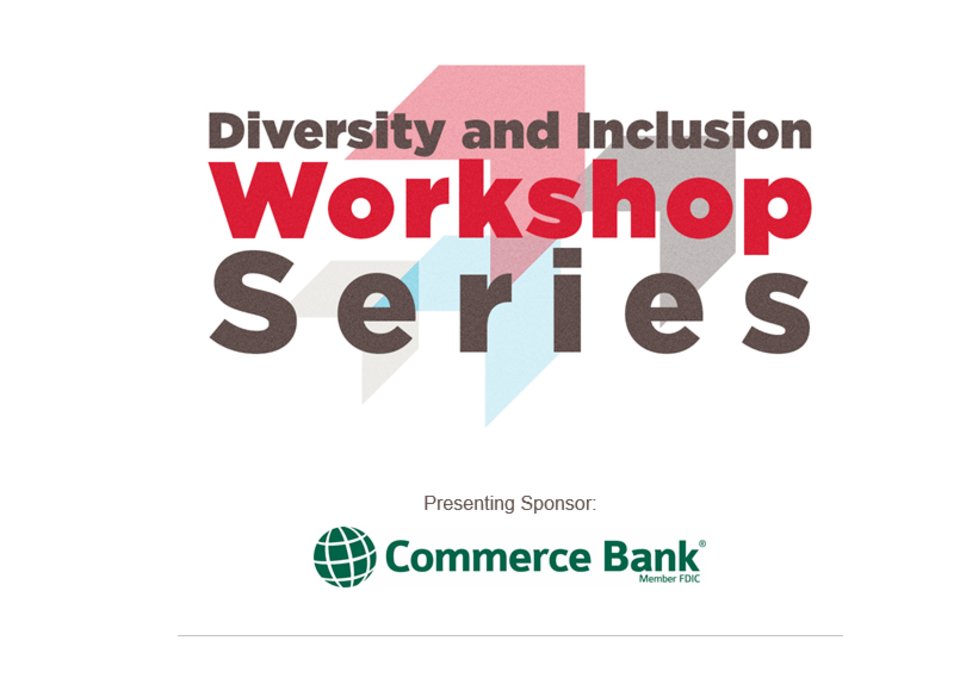 Diversity and Inclusion
Workshop
Series

Presenting Sponsor:

Commerce Bank®
Member FDIC